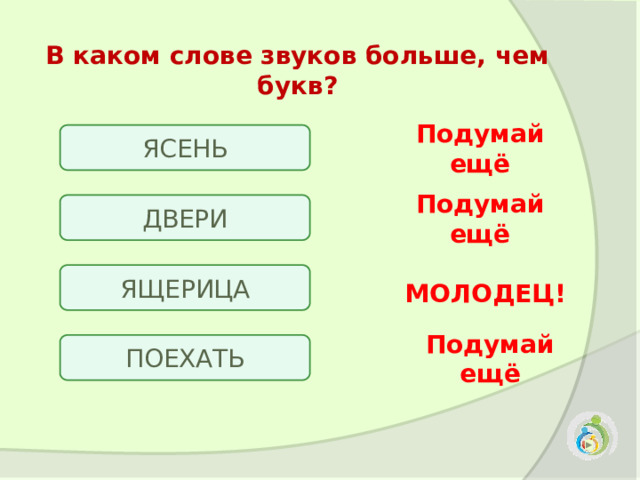 В каком слове звуков больше, чем букв?

ЯСЕНЬ

Подумай ещё

ДВЕРИ

Подумай ещё

ЯЩЕРИЦА

МОЛОДЕЦ!

ПОЕХАТЬ

Подумай ещё